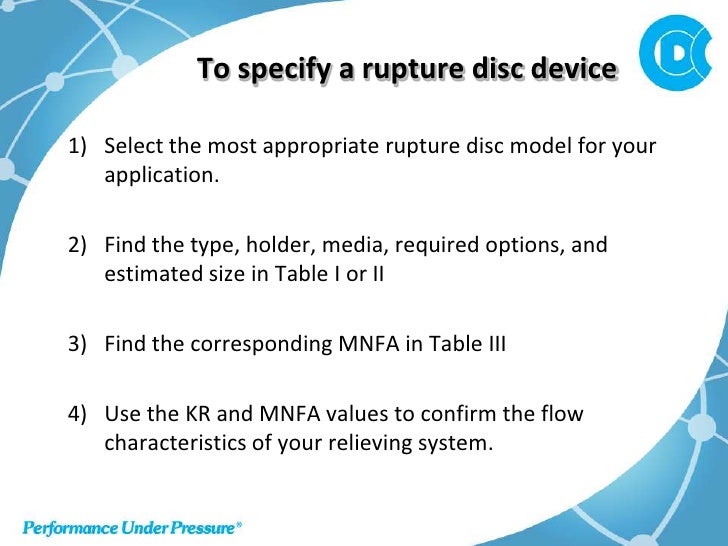 To specify a rupture disc device

1) Select the most appropriate rupture disc model for your application.

2) Find the type, holder, media, required options, and estimated size in Table I or II

3) Find the corresponding MNFA in Table III

4) Use the KR and MNFA values to confirm the flow characteristics of your relieving system.

Performance Under Pressure®